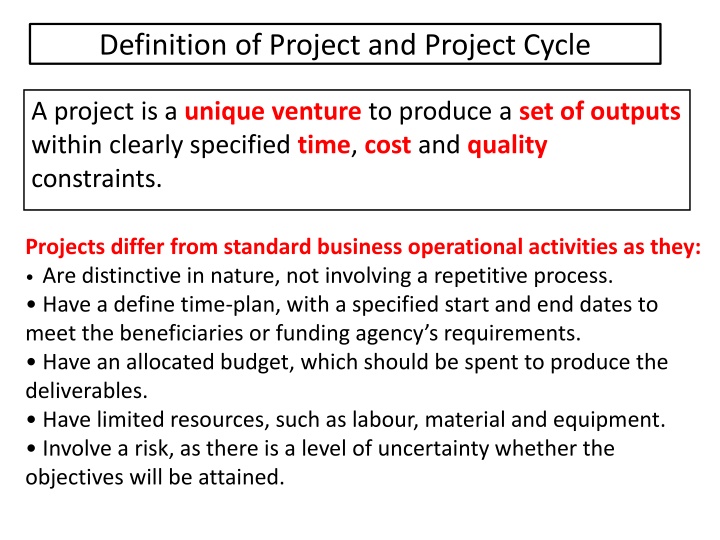 Definition of Project and Project Cycle

A project is a unique venture to produce a set of outputs within clearly specified time, cost and quality constraints.

Projects differ from standard business operational activities as they:
• Are distinctive in nature, not involving a repetitive process.
• Have a define time-plan, with a specified start and end dates to meet the beneficiaries or funding agency's requirements.
• Have an allocated budget, which should be spent to produce the deliverables.
• Have limited resources, such as labour, material and equipment.
• Involve a risk, as there is a level of uncertainty whether the objectives will be attained.